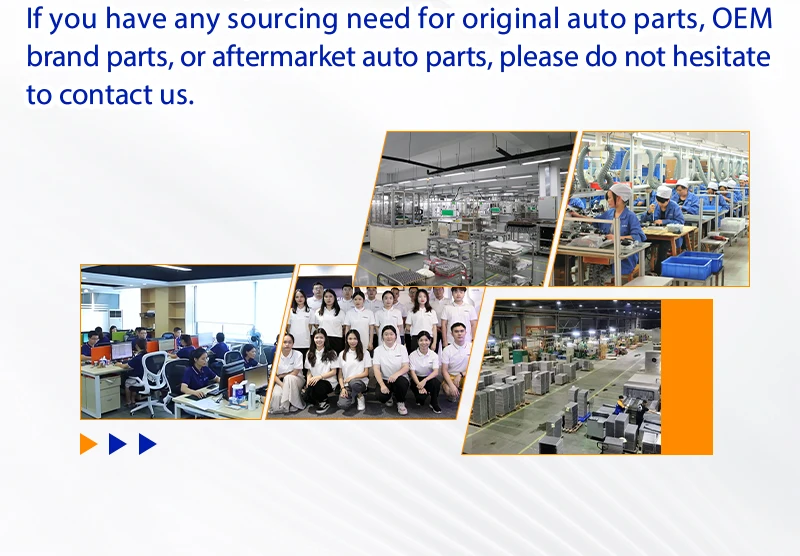 If you have any sourcing need for original auto parts, OEM brand parts, or aftermarket auto parts, please do not hesitate to contact us.